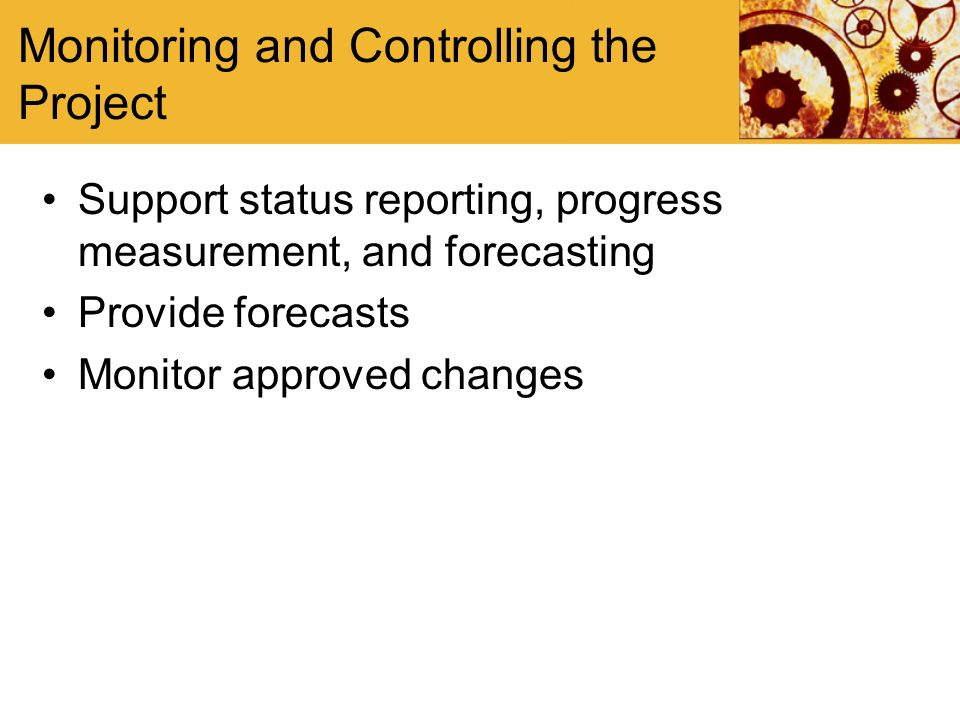 Monitoring and Controlling the Project

• Support status reporting, progress measurement, and forecasting
• Provide forecasts
• Monitor approved changes